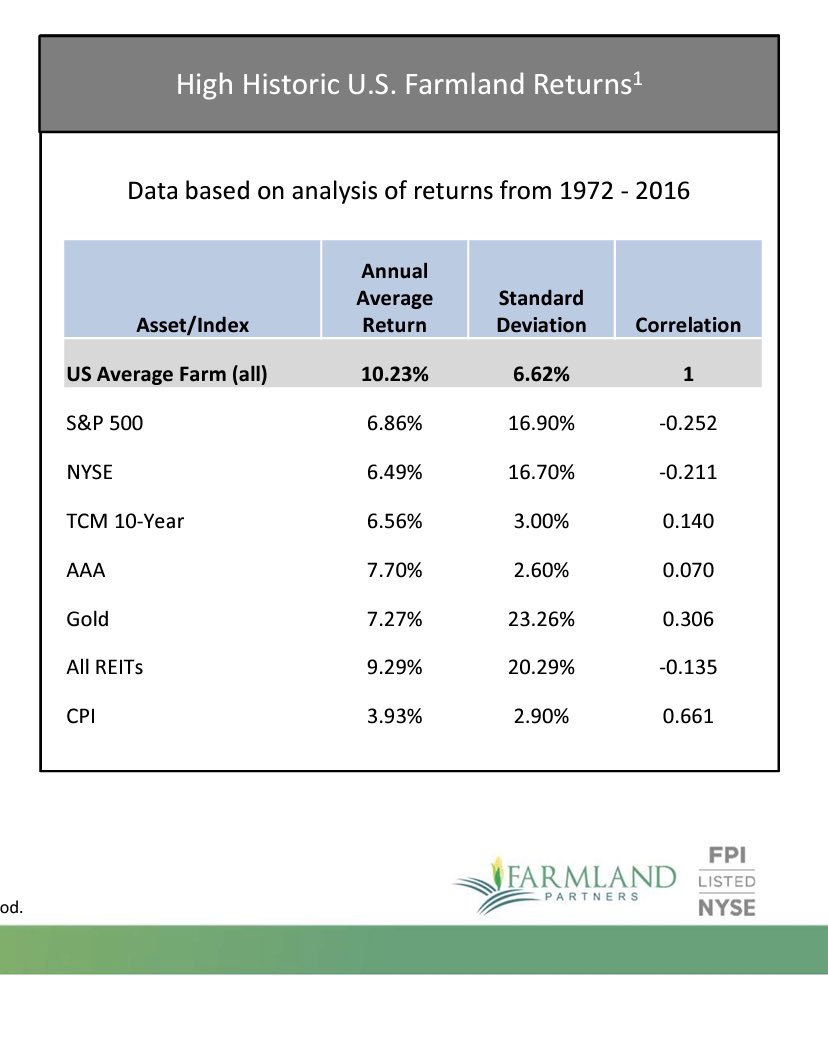 High Historic U.S. Farmland Returns$^1$

Data based on analysis of returns from 1972 - 2016

| Asset/Index | Annual Average Return | Standard Deviation | Correlation |
|---|---|---|---|
| US Average Farm (all) | 10.23% | 6.62% | 1 |
| S&P 500 | 6.86% | 16.90% | -0.252 |
| NYSE | 6.49% | 16.70% | -0.211 |
| TCM 10-Year | 6.56% | 3.00% | 0.140 |
| AAA | 7.70% | 2.60% | 0.070 |
| Gold | 7.27% | 23.26% | 0.306 |
| All REITs | 9.29% | 20.29% | -0.135 |
| CPI | 3.93% | 2.90% | 0.661 |

od.

FARMLAND PARTNERS

FPI LISTED NYSE